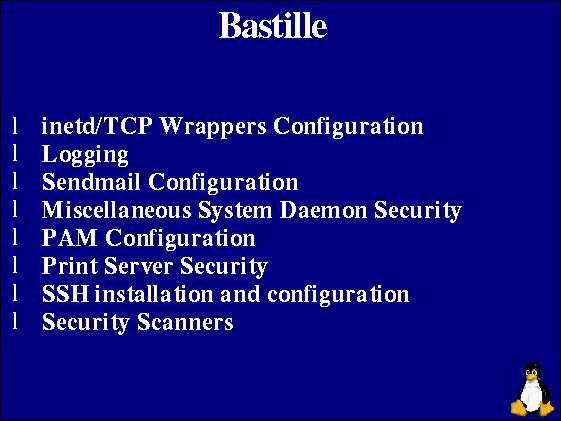 Bastille

l inetd/TCP Wrappers Configuration
l Logging
l Sendmail Configuration
l Miscellaneous System Daemon Security
l PAM Configuration
l Print Server Security
l SSH installation and configuration
l Security Scanners